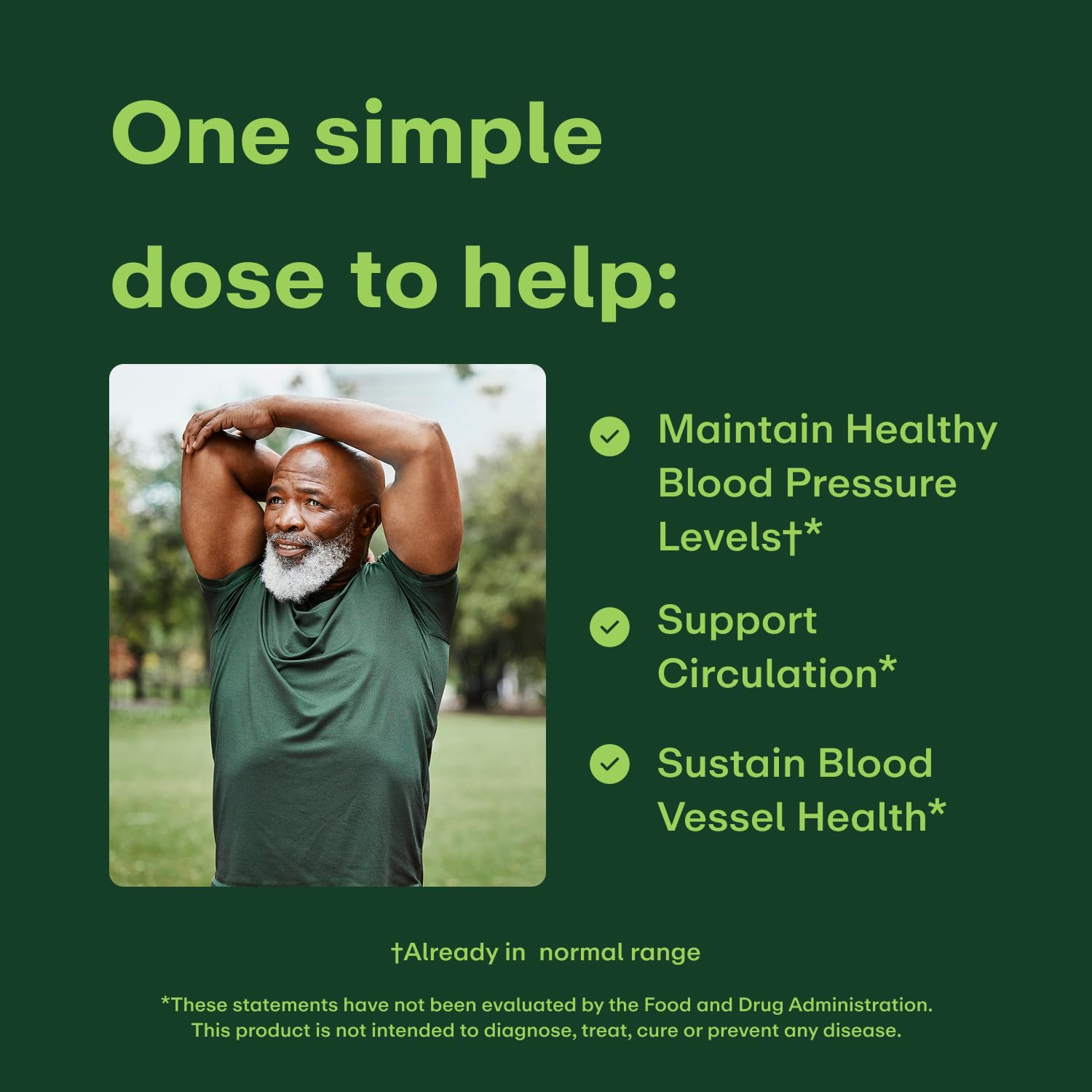 One simple dose to help:

Maintain Healthy Blood Pressure Levels†*

Support Circulation*

Sustain Blood Vessel Health*

†Already in normal range

*These statements have not been evaluated by the Food and Drug Administration. This product is not intended to diagnose, treat, cure or prevent any disease.